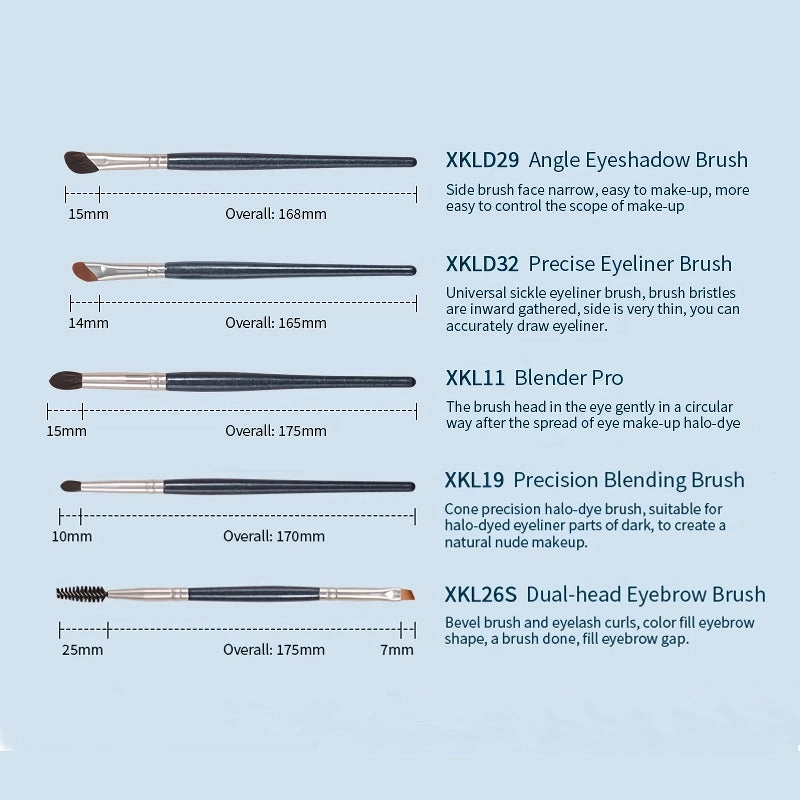 15mm
Overall: 168mm

XKLD29 Angle Eyeshadow Brush
Side brush face narrow, easy to make-up, more easy to control the scope of make-up

14mm
Overall: 165mm

XKLD32 Precise Eyeliner Brush
Universal sickle eyeliner brush, brush bristles are inward gathered, side is very thin, you can accurately draw eyeliner.

15mm
Overall: 175mm

XKL11 Blender Pro
The brush head in the eye gently in a circular way after the spread of eye make-up halo-dye

10mm
Overall: 170mm

XKL19 Precision Blending Brush
Cone precision halo-dye brush, suitable for halo-dyed eyeliner parts of dark, to create a natural nude makeup.

25mm
Overall: 175mm
7mm

XKL26S Dual-head Eyebrow Brush
Bevel brush and eyelash curls, color fill eyebrow shape, a brush done, fill eyebrow gap.